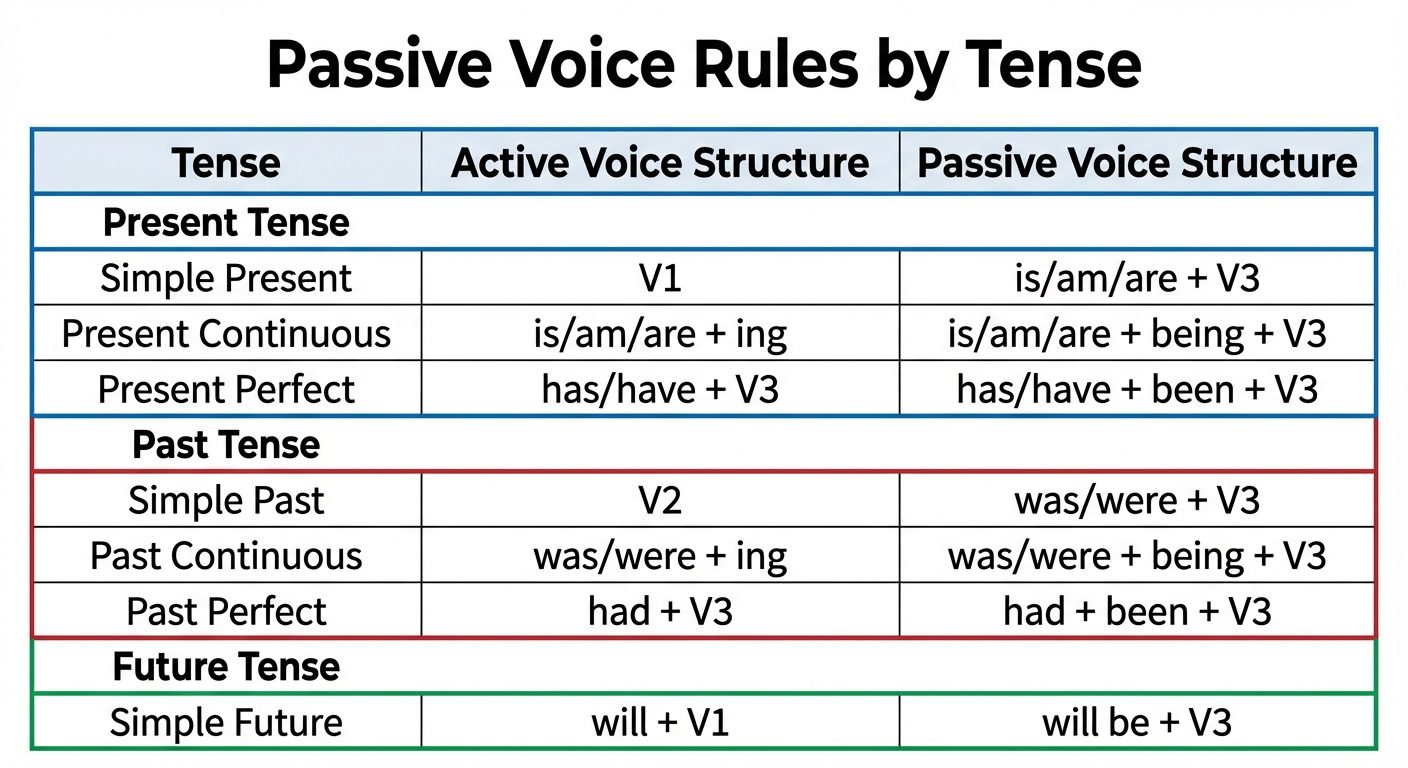 Passive Voice Rules by Tense

| Tense | Active Voice Structure | Passive Voice Structure |
|---|---|---|
| Present Tense | | |
| Simple Present | V1 | is/am/are + V3 |
| Present Continuous | is/am/are + ing | is/am/are + being + V3 |
| Present Perfect | has/have + V3 | has/have + been + V3 |
| Past Tense | | |
| Simple Past | V2 | was/were + V3 |
| Past Continuous | was/were + ing | was/were + being + V3 |
| Past Perfect | had + V3 | had + been + V3 |
| Future Tense | | |
| Simple Future | will + V1 | will be + V3 |